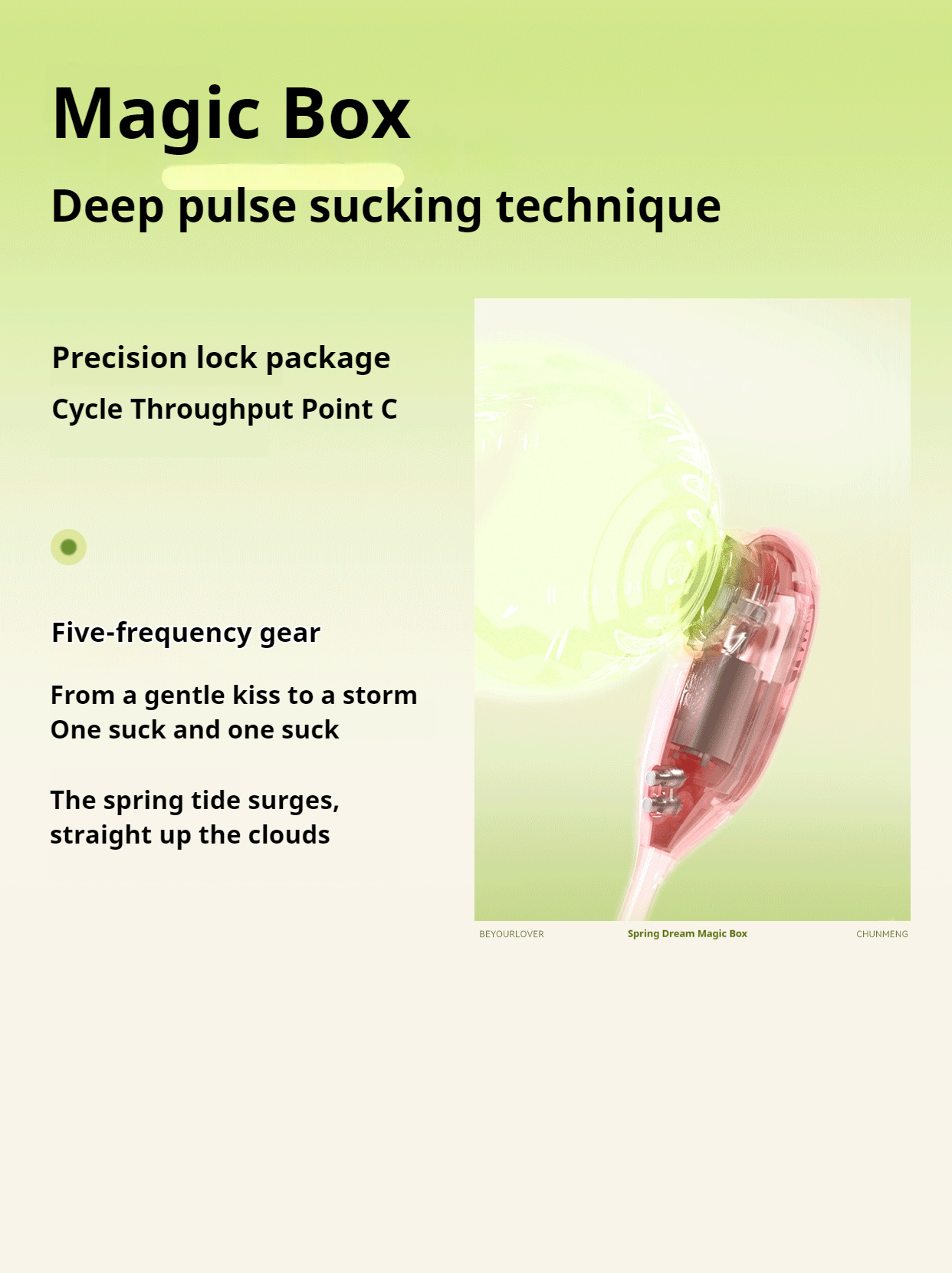 Magic Box

Deep pulse sucking technique

Precision lock package

Cycle Throughput Point C

Five-frequency gear

From a gentle kiss to a storm
One suck and one suck

The spring tide surges,
straight up the clouds

BEYOURLOVER Spring Dream Magic Box CHUNMENG